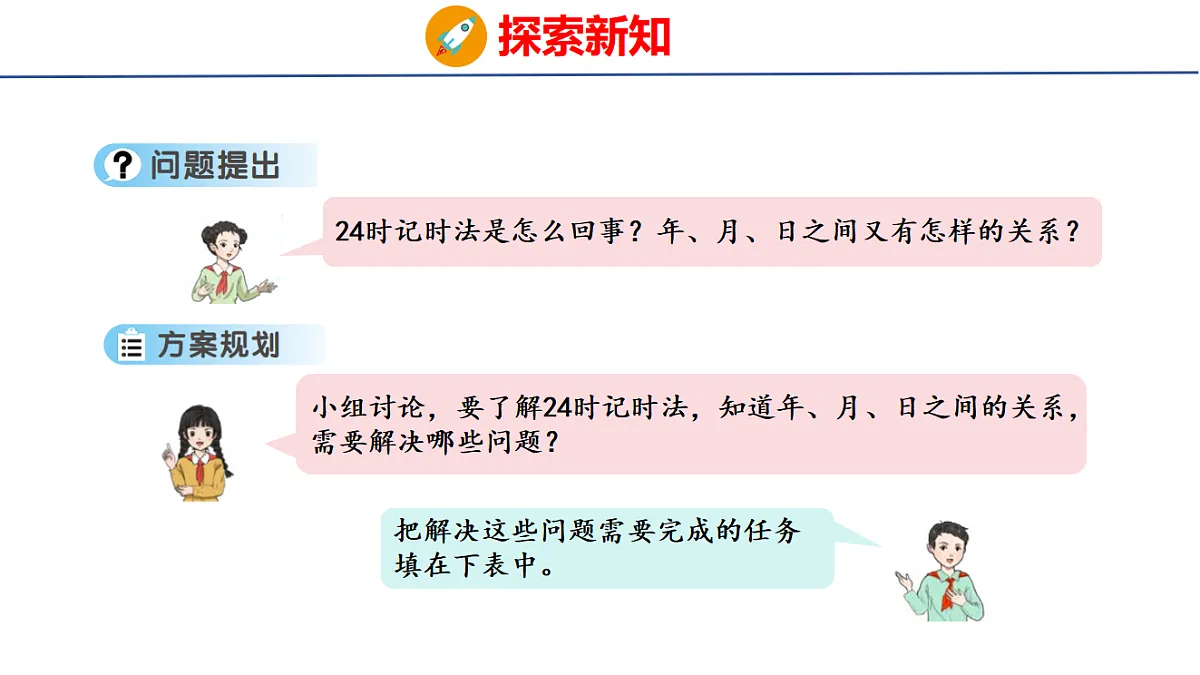 探索新知

问题提出

24时记时法是怎么回事？年、月、日之间又有怎样的关系？

方案规划

小组讨论，要了解24时记时法，知道年、月、日之间的关系，需要解决哪些问题？

把解决这些问题需要完成的任务填在下表中。